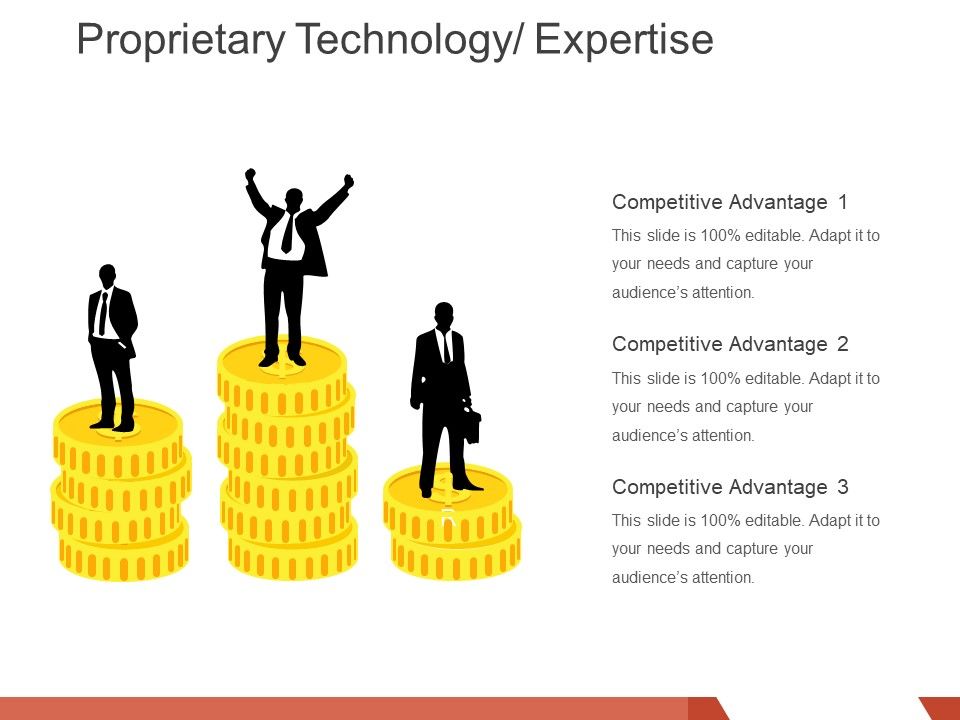 Proprietary Technology/ Expertise

Competitive Advantage 1

This slide is 100% editable. Adapt it to your needs and capture your audience's attention.

Competitive Advantage 2

This slide is 100% editable. Adapt it to your needs and capture your audience's attention.

Competitive Advantage 3

This slide is 100% editable. Adapt it to your needs and capture your audience's attention.